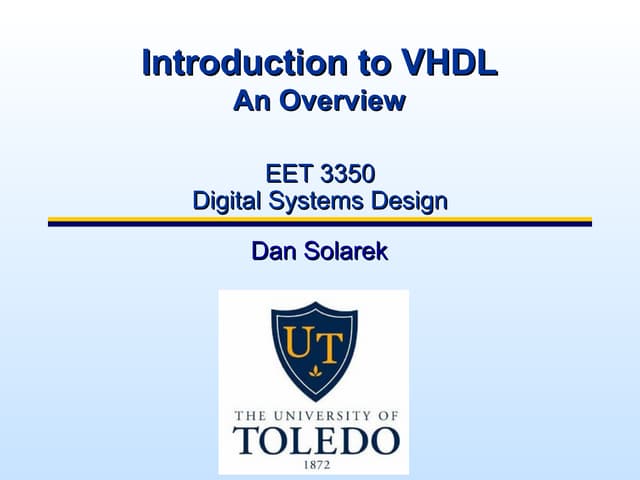 Introduction to VHDL
An Overview

EET 3350
Digital Systems Design

Dan Solarek

UT

THE UNIVERSITY OF
TOLEDO
1872